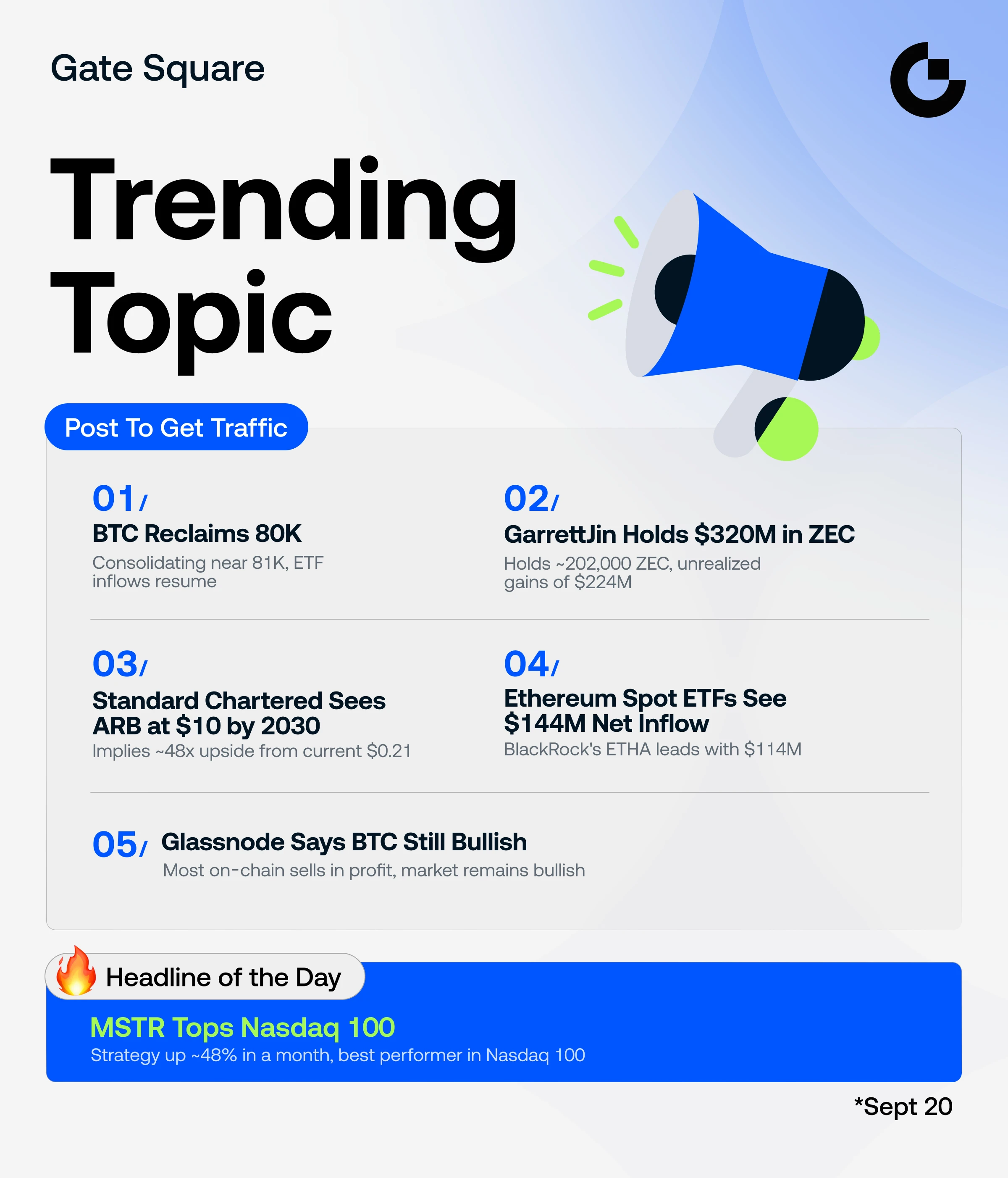 Gate Square

Trending Topic

Post To Get Traffic

01/
BTC Reclaims 80K
Consolidating near 81K, ETF inflows resume

02/
GarrettJin Holds $320M in ZEC
Holds ~202,000 ZEC, unrealized gains of $224M

03/
Standard Chartered Sees ARB at $10 by 2030
Implies ~48x upside from current $0.21

04/
Ethereum Spot ETFs See $144M Net Inflow
BlackRock's ETHA leads with $114M

05/ Glassnode Says BTC Still Bullish
Most on-chain sells in profit, market remains bullish

Headline of the Day

MSTR Tops Nasdaq 100
Strategy up ~48% in a month, best performer in Nasdaq 100

*Sept 20